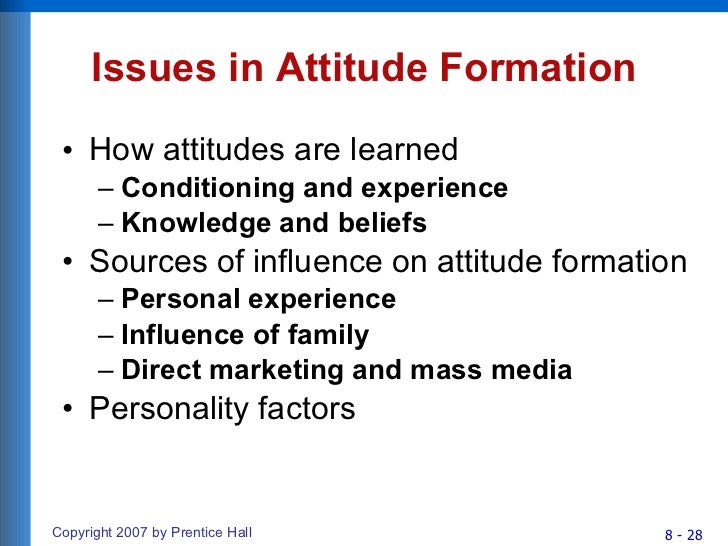 Issues in Attitude Formation

• How attitudes are learned
– Conditioning and experience
– Knowledge and beliefs
• Sources of influence on attitude formation
– Personal experience
– Influence of family
– Direct marketing and mass media
• Personality factors

Copyright 2007 by Prentice Hall

8 - 28